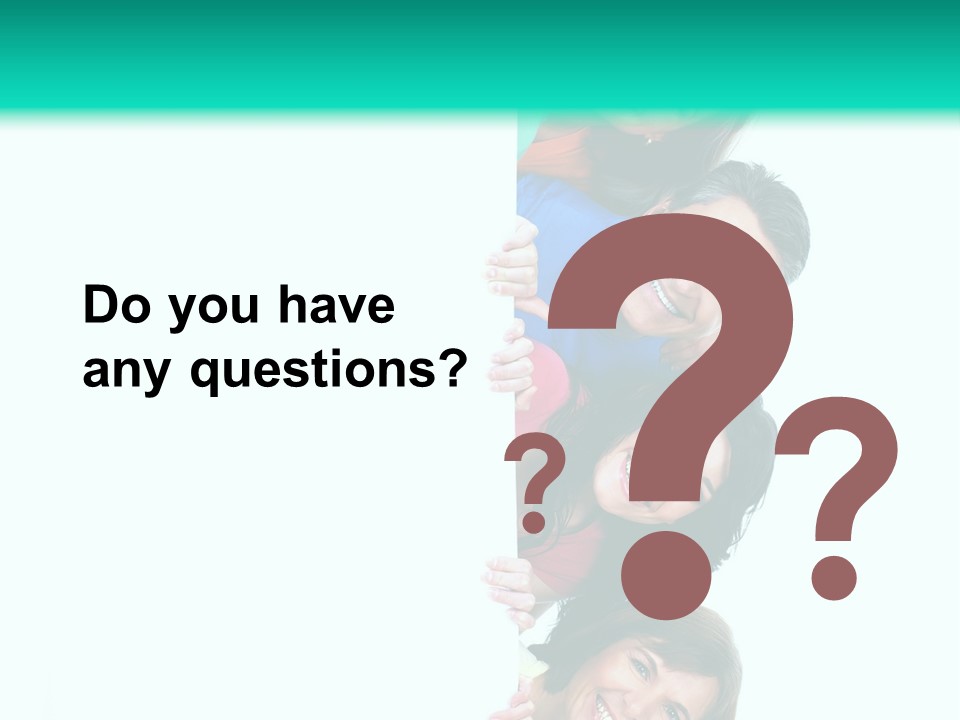 Do you have any questions?

?

?

?